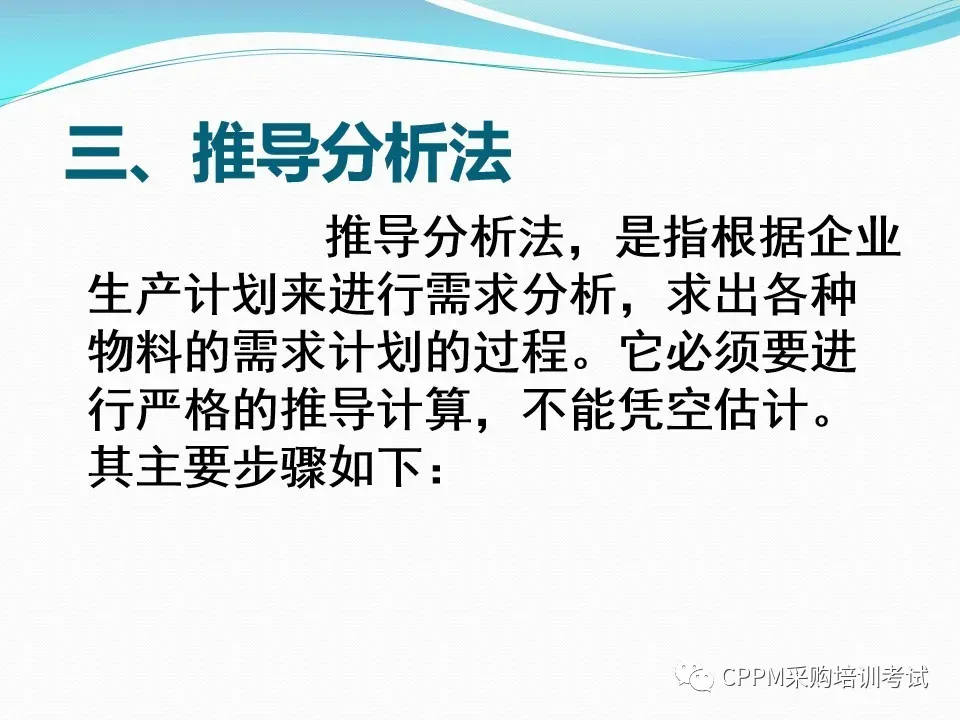 三、推导分析法

推导分析法，是指根据企业生产计划来进行需求分析，求出各种物料的需求计划的过程。它必须要进行严格的推导计算，不能凭空估计。其主要步骤如下：

CPPM采购培训考试